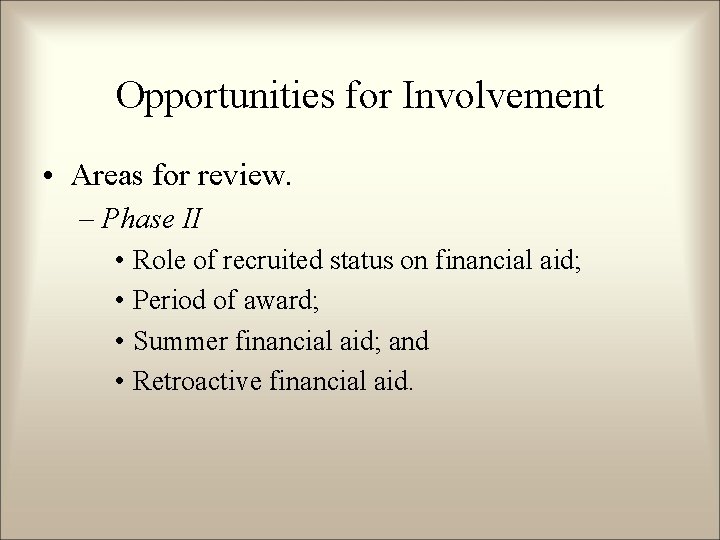 Opportunities for Involvement

• Areas for review.

– Phase II

• Role of recruited status on financial aid;

• Period of award;

• Summer financial aid; and

• Retroactive financial aid.